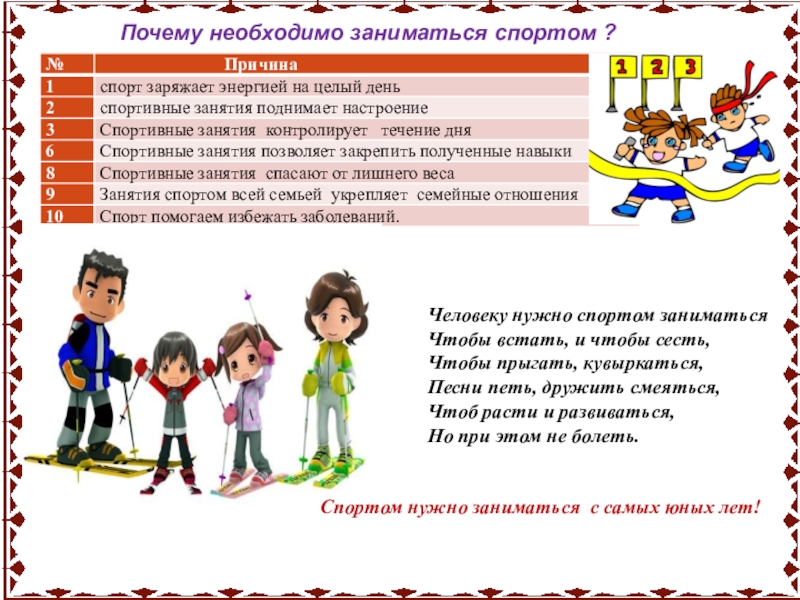 Почему необходимо заниматься спортом ?

| № | Причина |
|---|---|
| 1 | спорт заряжает энергией на целый день |
| 2 | спортивные занятия поднимает настроение |
| 3 | Спортивные занятия контролирует течение дня |
| 6 | Спортивные занятия позволяет закрепить полученные навыки |
| 8 | Спортивные занятия спасают от лишнего веса |
| 9 | Занятия спортом всей семьей укрепляет семейные отношения |
| 10 | Спорт помогаем избежать заболеваний. |

1 2 3

Человеку нужно спортом заниматься
Чтобы встать, и чтобы сесть,
Чтобы прыгать, кувыркаться,
Песни петь, дружить смеяться,
Чтоб расти и развиваться,
Но при этом не болеть.

Спортом нужно заниматься с самых юных лет!